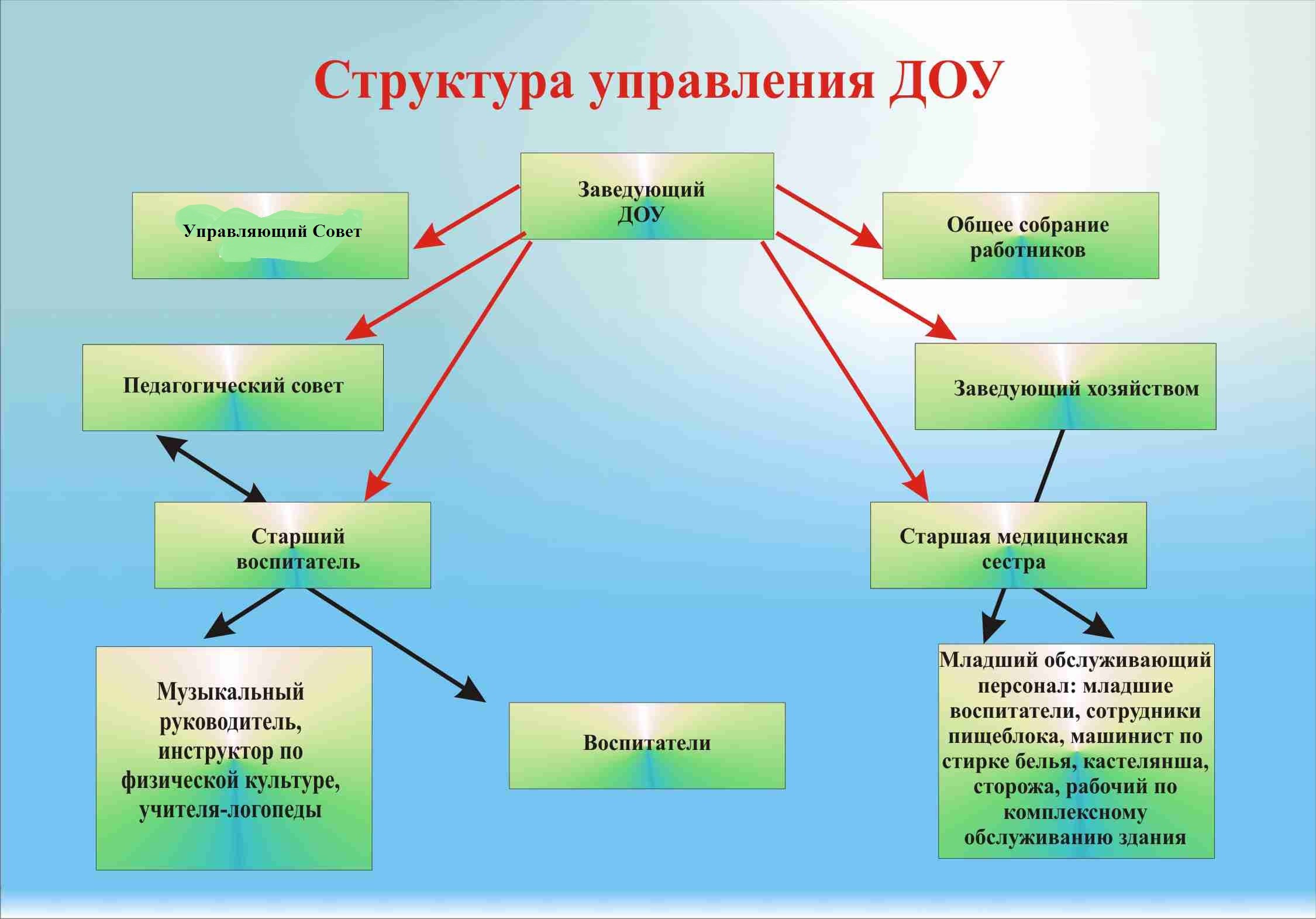 Структура управления ДОУ

Заведующий ДОУ

Управляющий Совет

Общее собрание работников

Педагогический совет

Заведующий хозяйством

Старший воспитатель

Старшая медицинская сестра

Музыкальный руководитель, инструктор по физической культуре, учителя-логопеды

Воспитатели

Младший обслуживающий персонал: младшие воспитатели, сотрудники пищеблока, машинист по стирке белья, кастелянша, сторожа, рабочий по комплексному обслуживанию здания